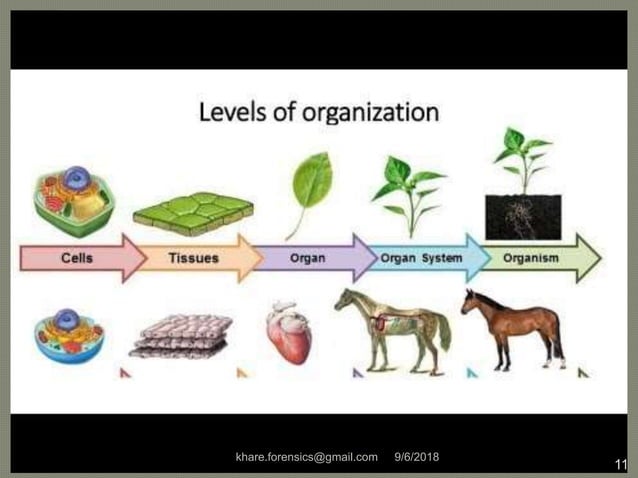 Levels of organization

Cells

Tissues

Organ

Organ System

Organism

khare.forensics@gmail.com 9/6/2018

11